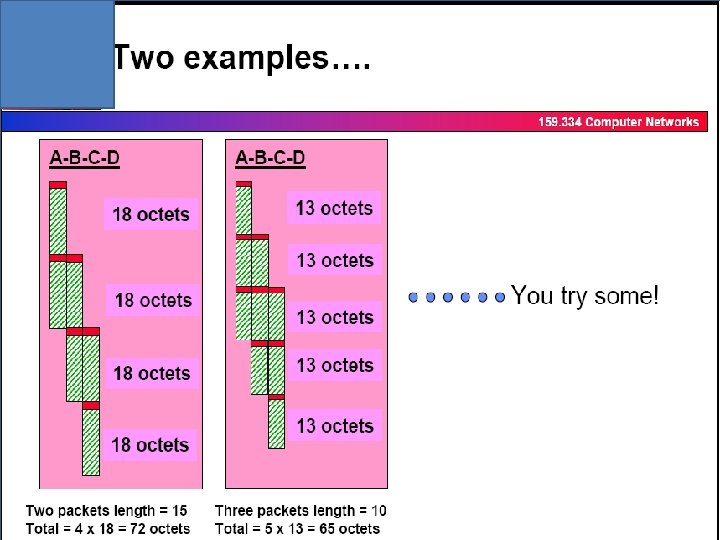 Two examples….

159.334 Computer Networks

A-B-C-D

18 octets

18 octets

18 octets

18 octets

Two packets length = 15
Total = 4 x 18 = 72 octets

A-B-C-D

13 octets

13 octets

13 octets

13 octets

13 octets

Three packets length = 10
Total = 5 x 13 = 65 octets

You try some!